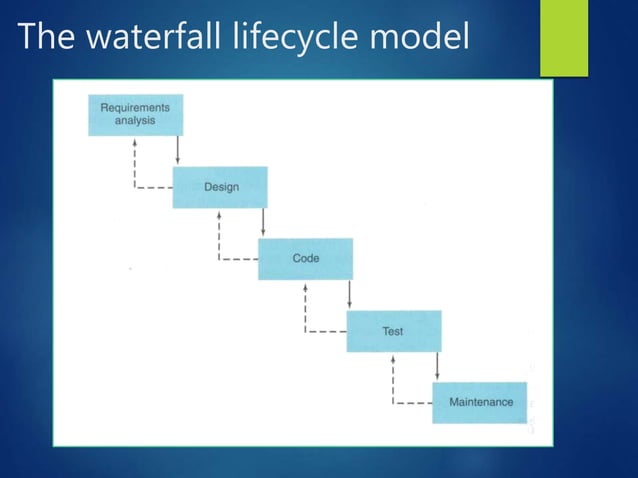 The waterfall lifecycle model

Requirements analysis

Design

Code

Test

Maintenance